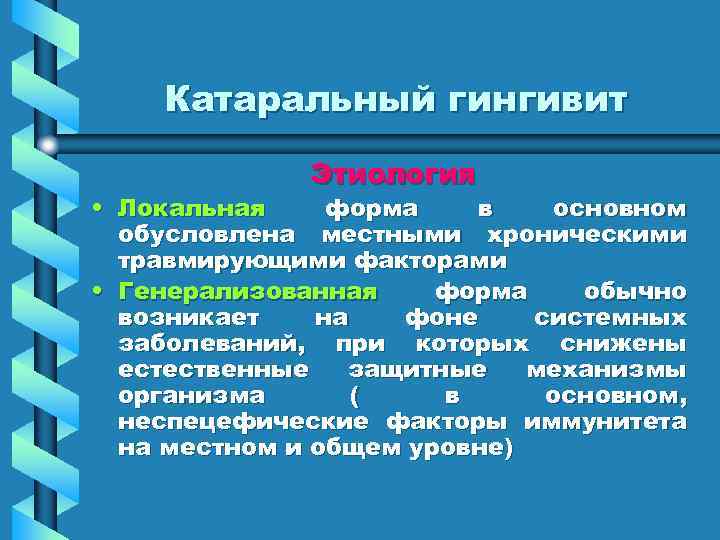 Катаральный гингивит

Этиология

• Локальная форма в основном обусловлена местными хроническими травмирующими факторами

• Генерализованная форма обычно возникает на фоне системных заболеваний, при которых снижены естественные защитные механизмы организма ( в основном, неспецефические факторы иммунитета на местном и общем уровне)